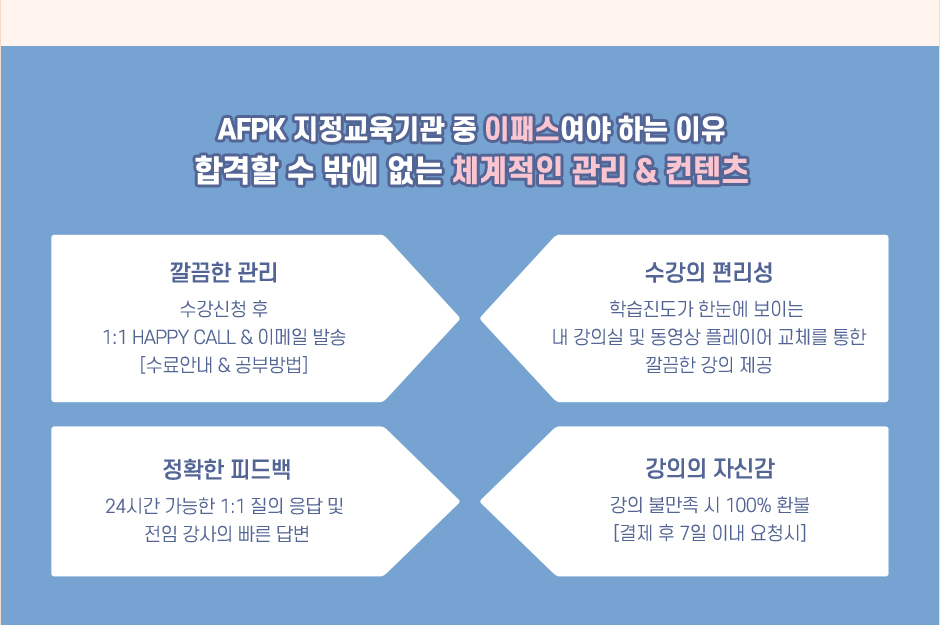 AFPK 지정교육기관 중 이패스여야 하는 이유
합격할 수 밖에 없는 체계적인 관리 & 컨텐츠

깔끔한 관리
수강신청 후
1:1 HAPPY CALL & 이메일 발송
[수료안내 & 공부방법]

수강의 편리성
학습진도가 한눈에 보이는
내 강의실 및 동영상 플레이어 교체를 통한
깔끔한 강의 제공

정확한 피드백
24시간 가능한 1:1 질의 응답 및
전임 강사의 빠른 답변

강의의 자신감
강의 불만족 시 100% 환불
[결제 후 7일 이내 요청시]